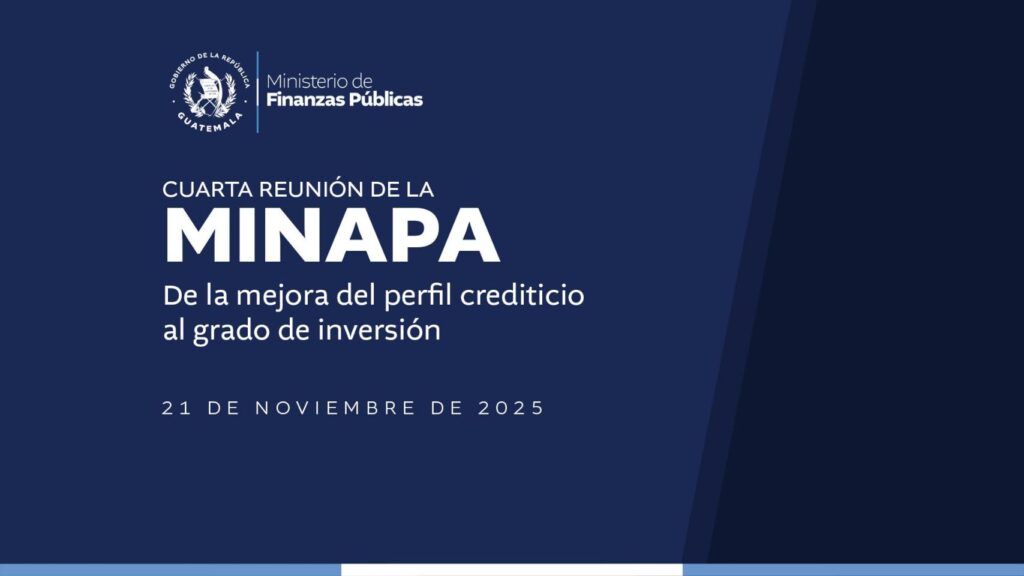 GOBIERNO DE LA REPÚBLICA
GUATEMALA

Ministerio de
Finanzas Públicas

CUARTA REUNIÓN DE LA
MINAPA
De la mejora del perfil crediticio al grado de inversión

21 DE NOVIEMBRE DE 2025